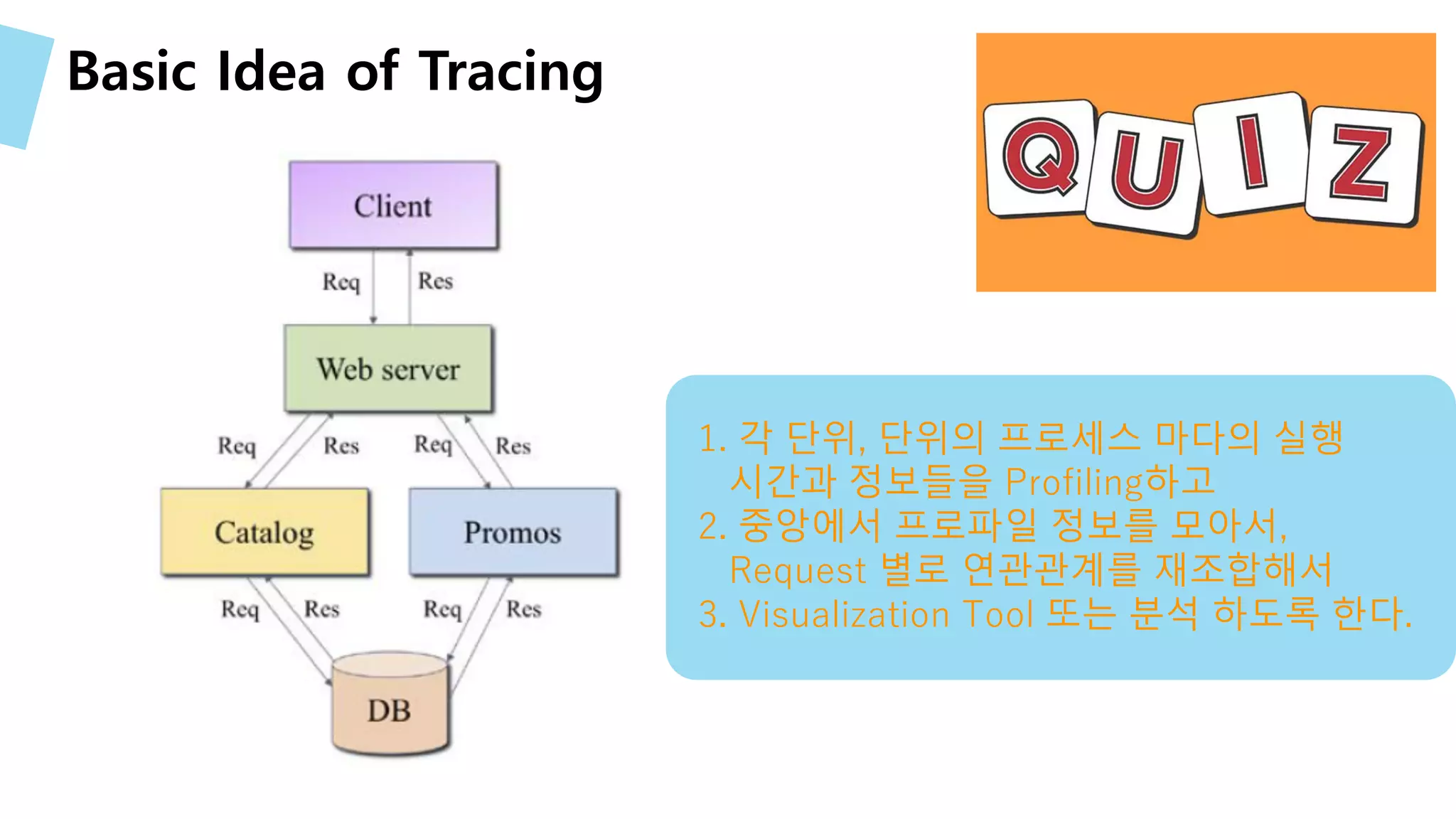 Basic Idea of Tracing

Client

Req

Res

Web server

Req

Res

Req

Res

Catalog

Promos

Req

Res

Req

Res

DB

QUIZ

1. 각 단위, 단위의 프로세스 마다의 실행 시간과 정보들을 Profiling하고
2. 중앙에서 프로파일 정보를 모아서, Request 별로 연관관계를 재조합해서
3. Visualization Tool 또는 분석 하도록 한다.